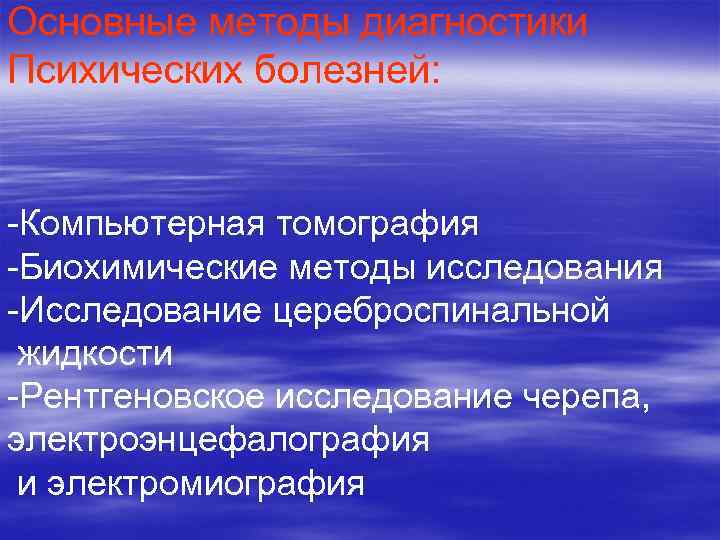 Основные методы диагностики Психических болезней:

-Компьютерная томография
-Биохимические методы исследования
-Исследование цереброспинальной жидкости
-Рентгеновское исследование черепа, электроэнцефалография и электромиография